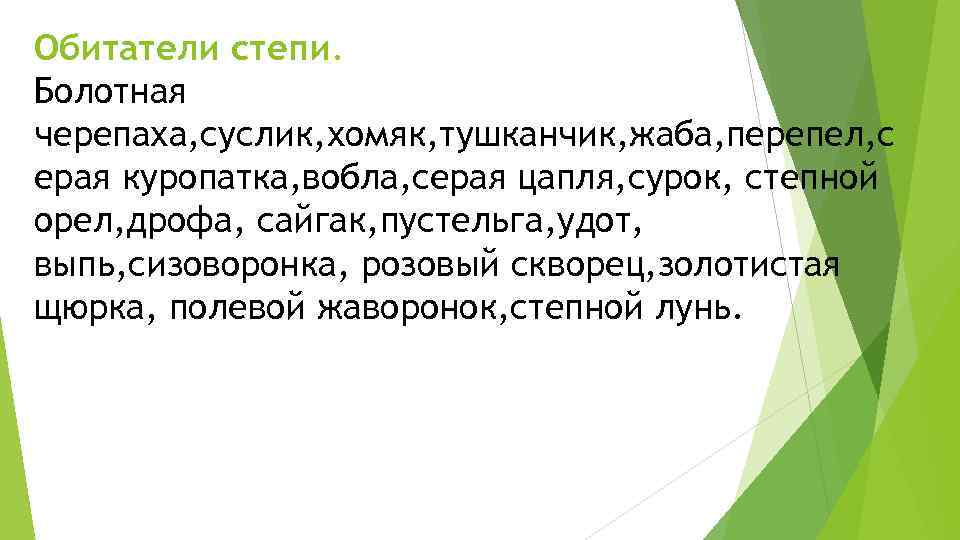 Обитатели степи.
Болотная черепаха,суслик,хомяк,тушканчик,жаба,перепел,серая куропатка,вобла,серая цапля,сурок, степной орел,дрофа, сайгак,пустельга,удот, выпь,сизоворонка, розовый скворец,золотистая щюрка, полевой жаворонок,степной лунь.